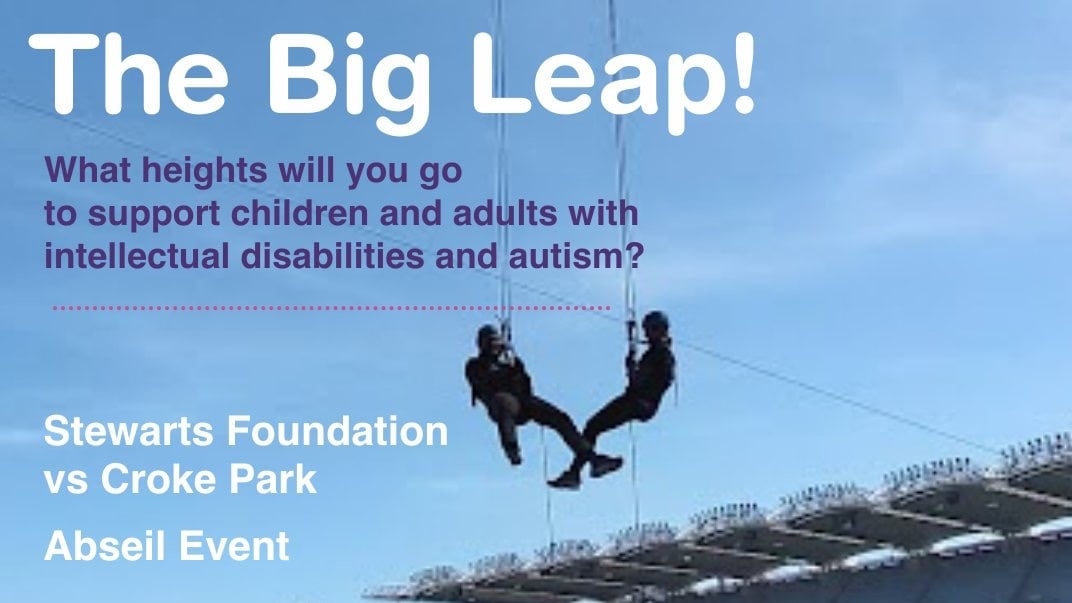 The Big Leap!

What heights will you go to support children and adults with intellectual disabilities and autism?

Stewarts Foundation vs Croke Park

Abseil Event